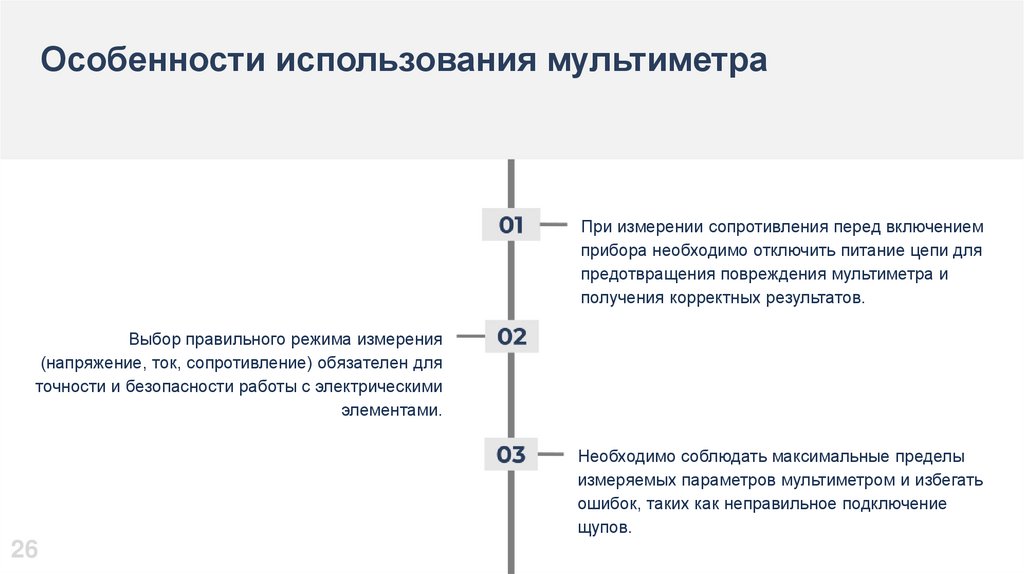 Особенности использования мультиметра

01

При измерении сопротивления перед включением прибора необходимо отключить питание цепи для предотвращения повреждения мультиметра и получения корректных результатов.

02

Выбор правильного режима измерения (напряжение, ток, сопротивление) обязателен для точности и безопасности работы с электрическими элементами.

03

Необходимо соблюдать максимальные пределы измеряемых параметров мультиметром и избегать ошибок, таких как неправильное подключение щупов.

26